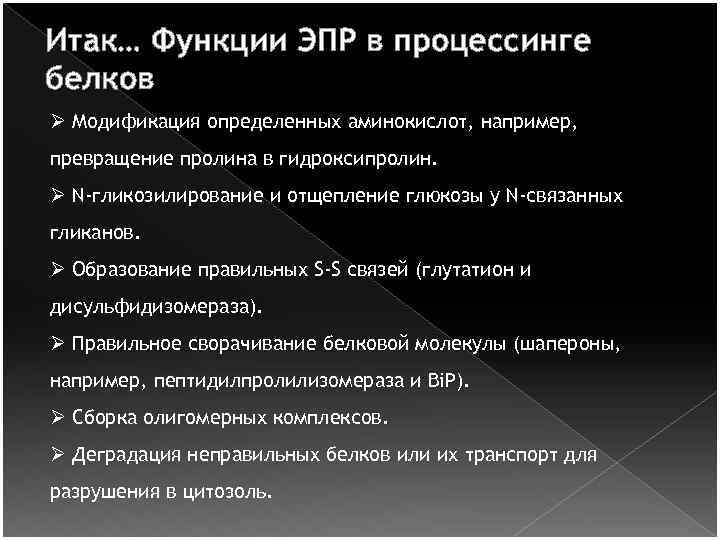 Итак… Функции ЭПР в процессинге белков

➢ Модификация определенных аминокислот, например, превращение пролина в гидроксипролин.

➢ N-гликозилирование и отщепление глюкозы у N-связанных гликанов.

➢ Образование правильных S-S связей (глутатион и дисульфидизомераза).

➢ Правильное сворачивание белковой молекулы (шапероны, например, пептидилпролилизомераза и BiP).

➢ Сборка олигомерных комплексов.

➢ Деградация неправильных белков или их транспорт для разрушения в цитозоль.